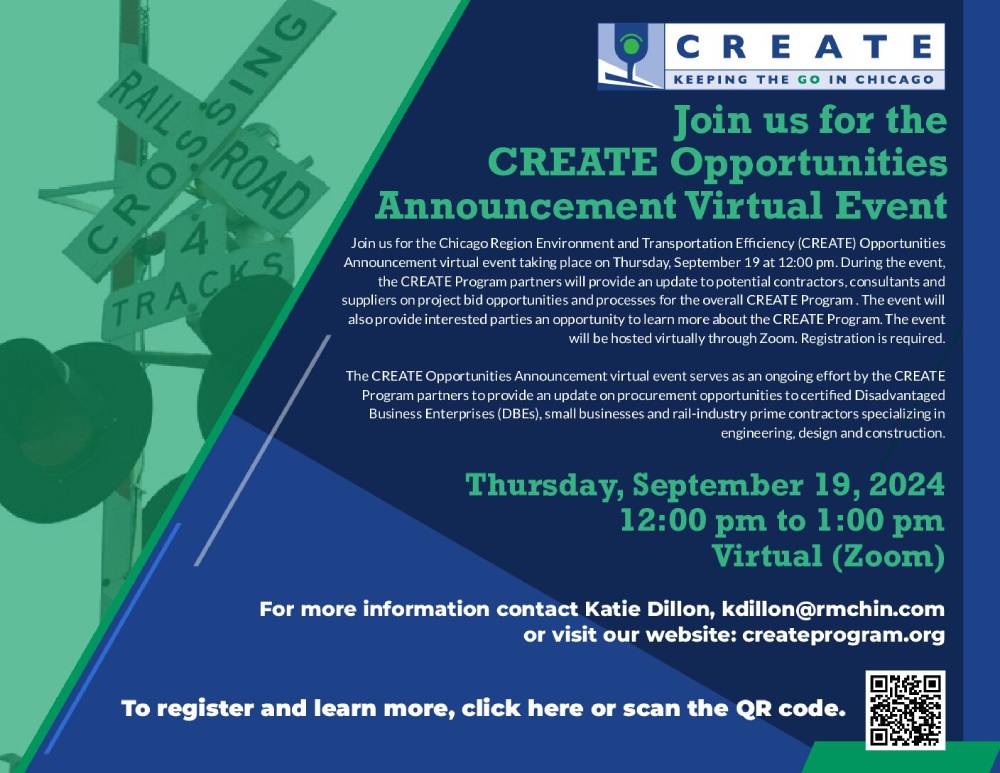 RAIL ROAD
CROSSING
4
TRACKS

CREATE
KEEPING THE GO IN CHICAGO

Join us for the CREATE Opportunities Announcement Virtual Event

Join us for the Chicago Region Environment and Transportation Efficiency (CREATE) Opportunities Announcement virtual event taking place on Thursday, September 19 at 12:00 pm. During the event, the CREATE Program partners will provide an update to potential contractors, consultants and suppliers on project bid opportunities and processes for the overall CREATE Program . The event will also provide interested parties an opportunity to learn more about the CREATE Program. The event will be hosted virtually through Zoom. Registration is required.

The CREATE Opportunities Announcement virtual event serves as an ongoing effort by the CREATE Program partners to provide an update on procurement opportunities to certified Disadvantaged Business Enterprises (DBEs), small businesses and rail-industry prime contractors specializing in engineering, design and construction.

Thursday, September 19, 2024
12:00 pm to 1:00 pm
Virtual (Zoom)

For more information contact Katie Dillon, kdillon@rmchin.com or visit our website: createprogram.org

To register and learn more, click here or scan the QR code.